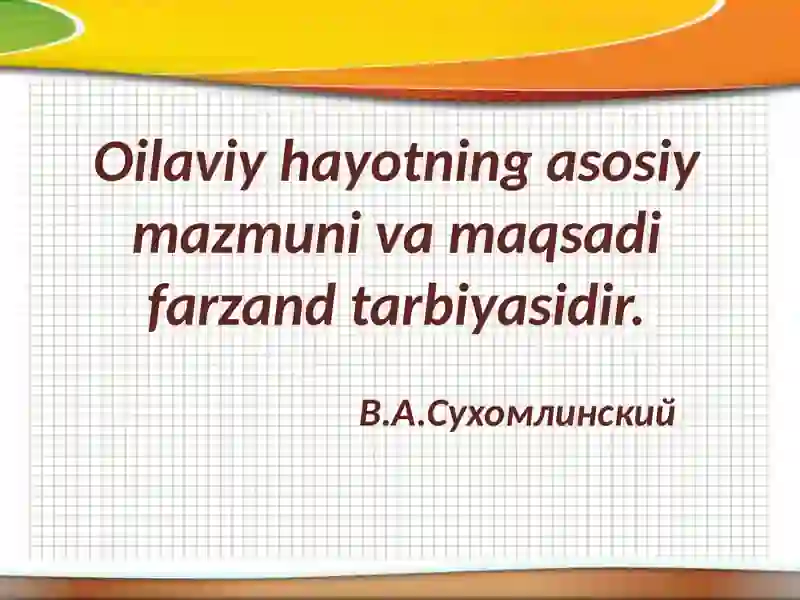 Oilaviy hayotning asosiy mazmuni va maqsadi farzand tarbiyasidir.

В.А.Сухомлинский